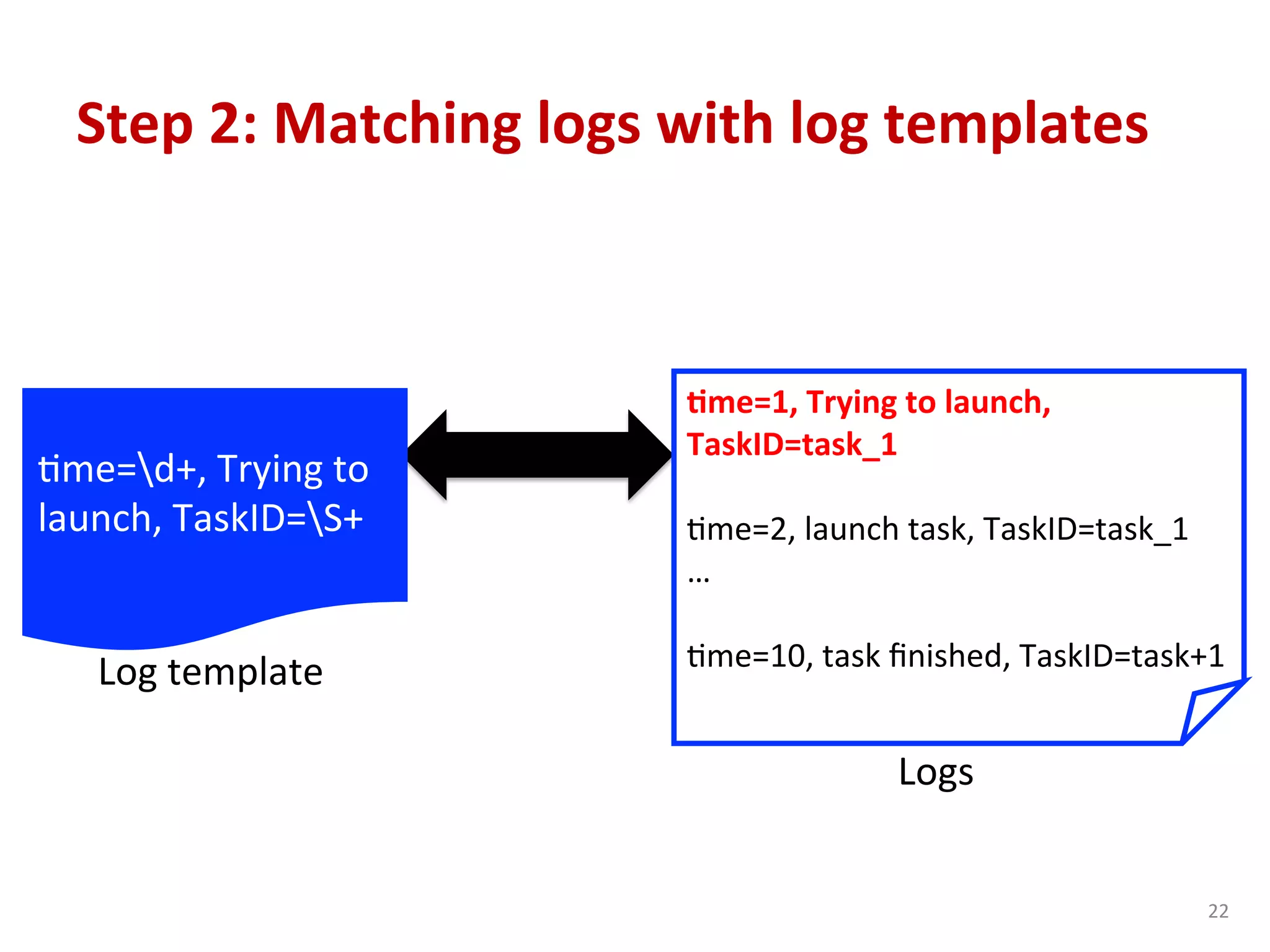 Step 2: Matching logs with log templates

time=\d+, Trying to launch, TaskID=\S+

Log template

time=1, Trying to launch, TaskID=task_1

time=2, launch task, TaskID=task_1
…

time=10, task finished, TaskID=task+1

Logs

22